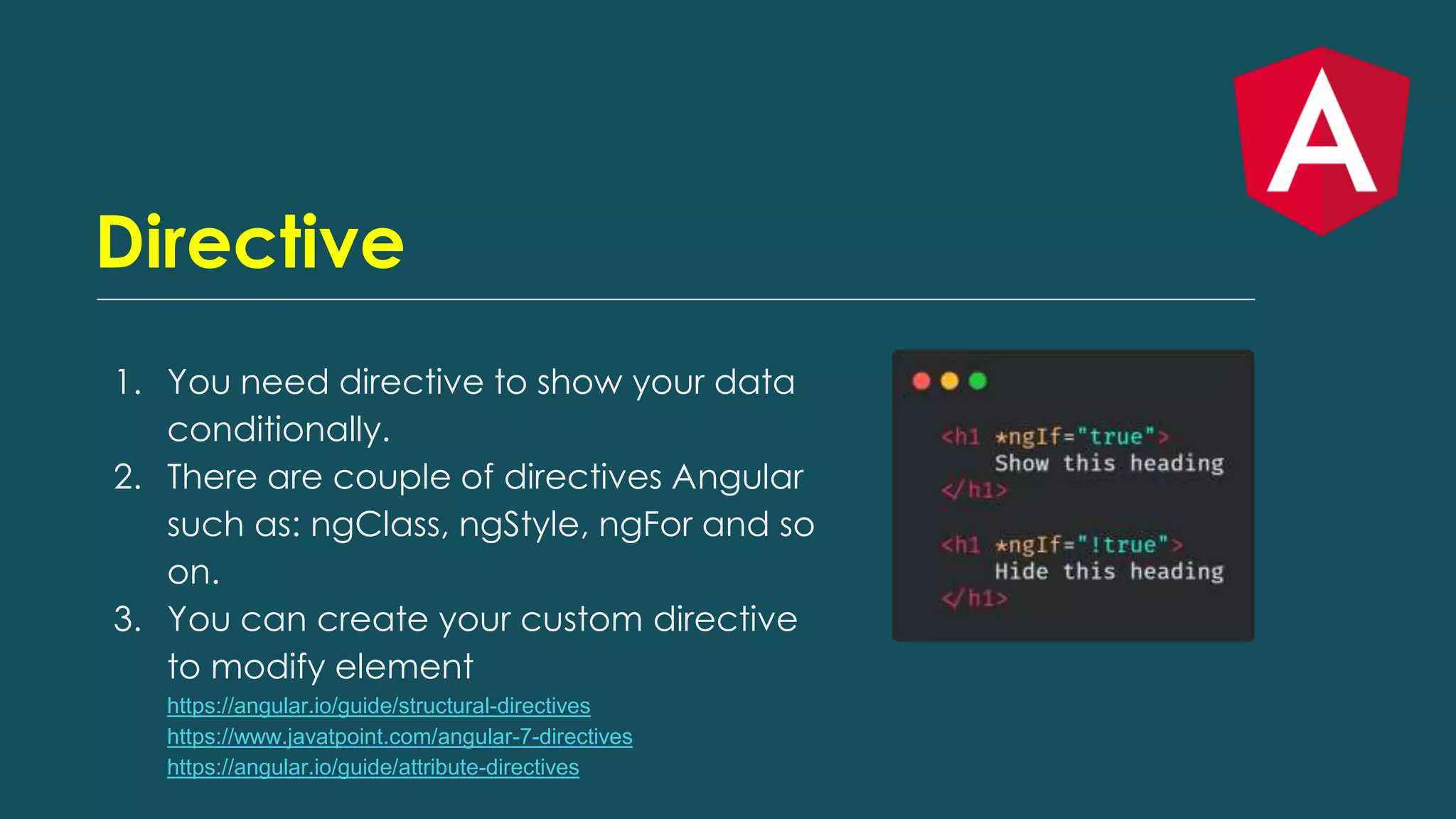 A

Directive

1. You need directive to show your data conditionally.
2. There are couple of directives Angular such as: ngClass, ngStyle, ngFor and so on.
3. You can create your custom directive to modify element
https://angular.io/guide/structural-directives
https://www.javatpoint.com/angular-7-directives
https://angular.io/guide/attribute-directives

<h1 *ngIf="true">
Show this heading
</h1>

<h1 *ngIf="!true">
Hide this heading
</h1>